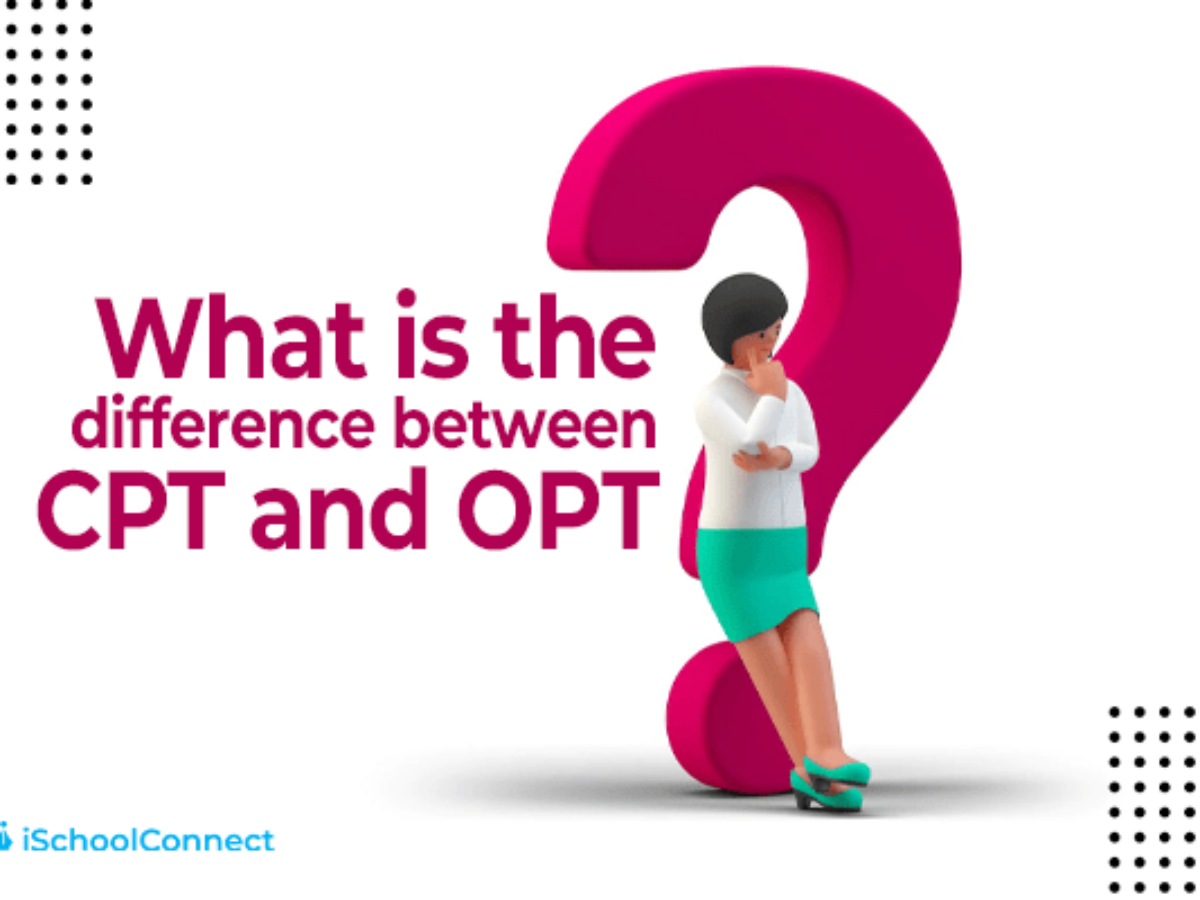 What is the difference between CPT and OPT

iSchoolConnect